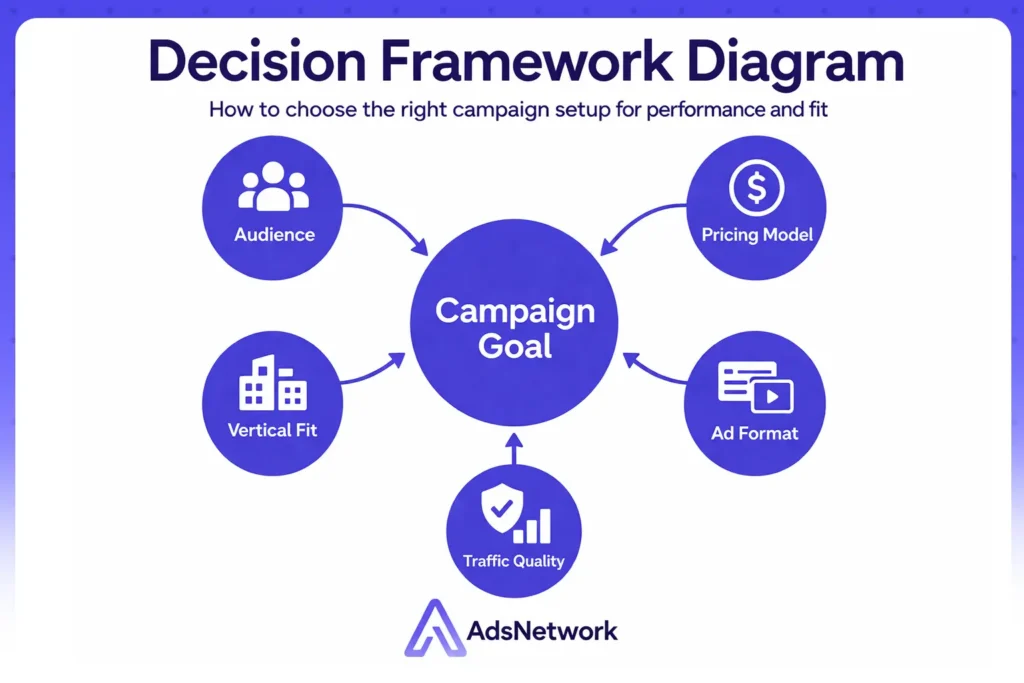 Decision Framework Diagram

How to choose the right campaign setup for performance and fit

Audience

Pricing Model

Campaign Goal

Vertical Fit

Ad Format

Traffic Quality

AdsNetwork